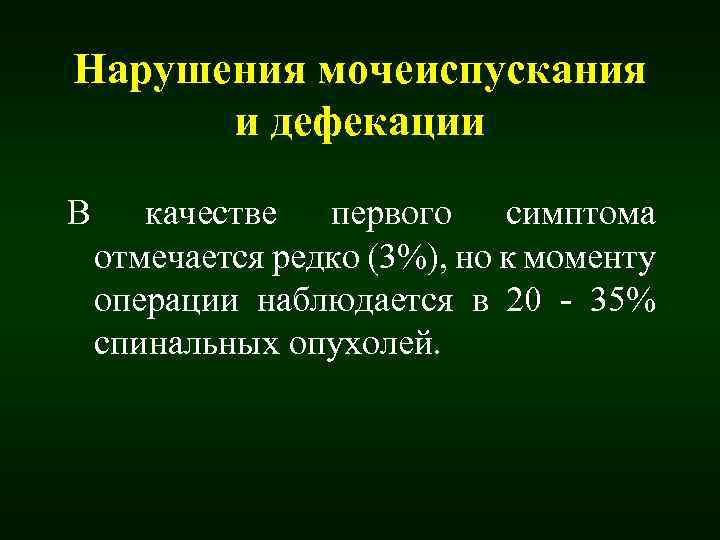 Нарушения мочеиспускания и дефекации

В качестве первого симптома отмечается редко (3%), но к моменту операции наблюдается в 20 - 35% спинальных опухолей.